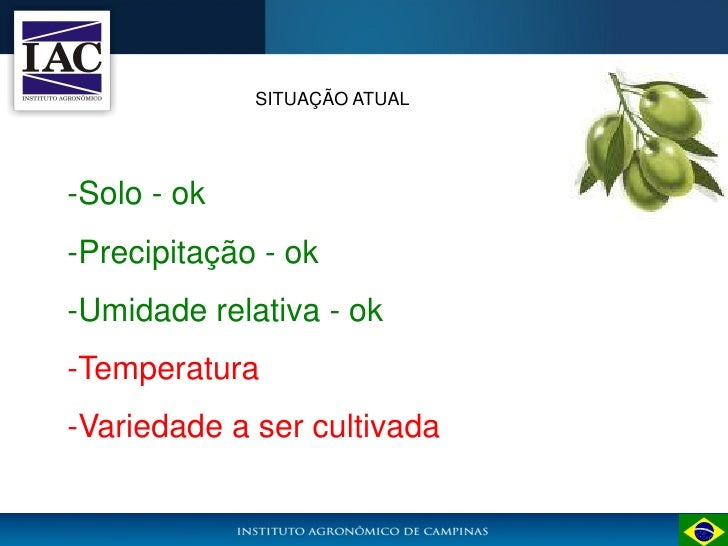 IAC
INSTITUTO AGRONÔMICO

SITUAÇÃO ATUAL

-Solo - ok

-Precipitação - ok

-Umidade relativa - ok

-Temperatura

-Variedade a ser cultivada

INSTITUTO AGRONÔMICO DE CAMPINAS